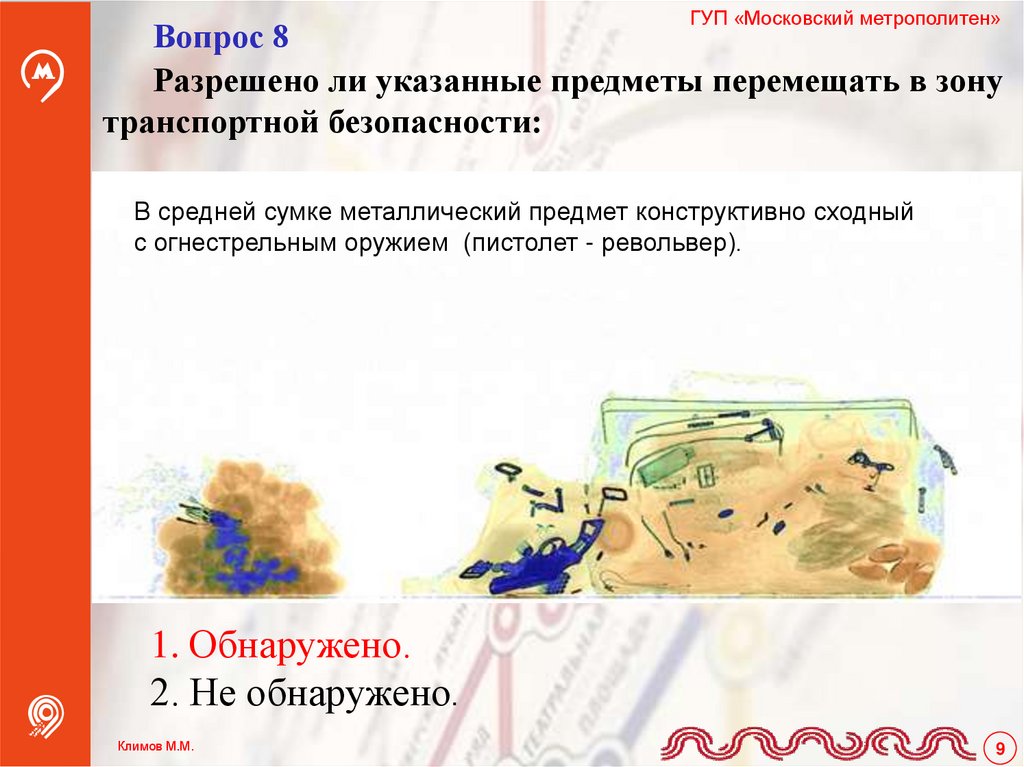 ГУП «Московский метрополитен»

Вопрос 8

Разрешено ли указанные предметы перемещать в зону транспортной безопасности:

В средней сумке металлический предмет конструктивно сходный с огнестрельным оружием (пистолет - револьвер).

1. Обнаружено.

2. Не обнаружено.

Климов М.М.

9